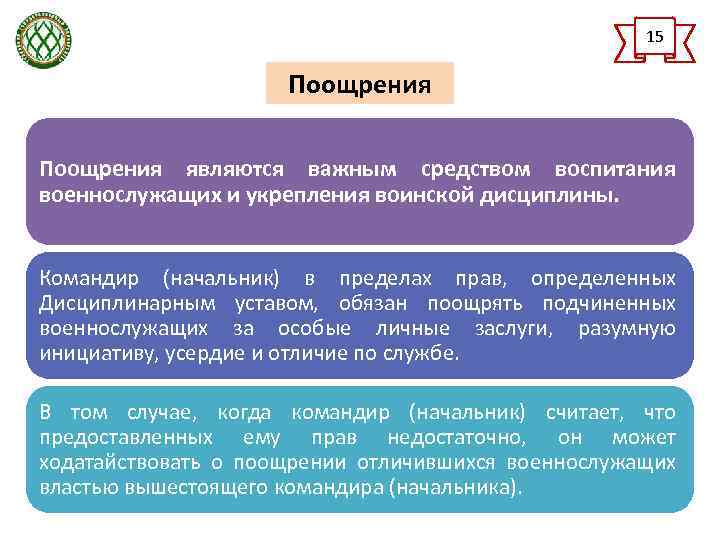 15

Поощрения

Поощрения являются важным средством воспитания военнослужащих и укрепления воинской дисциплины.

Командир (начальник) в пределах прав, определенных Дисциплинарным уставом, обязан поощрять подчиненных военнослужащих за особые личные заслуги, разумную инициативу, усердие и отличие по службе.

В том случае, когда командир (начальник) считает, что предоставленных ему прав недостаточно, он может ходатайствовать о поощрении отличившихся военнослужащих властью вышестоящего командира (начальника).